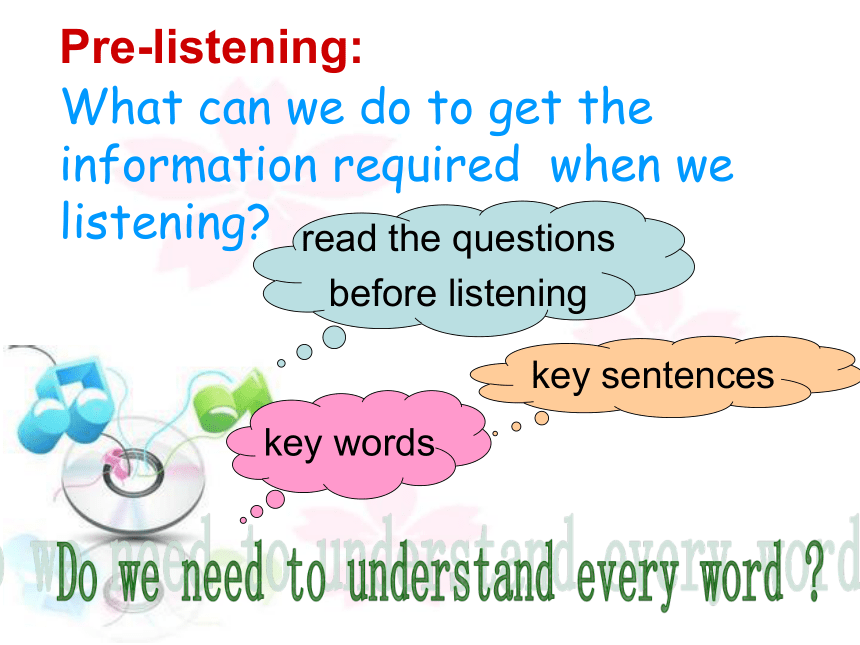 Pre-listening:
What can we do to get the information required  when we listening?

read the questions before listening

key sentences

key words

Do we need to understand every word ?